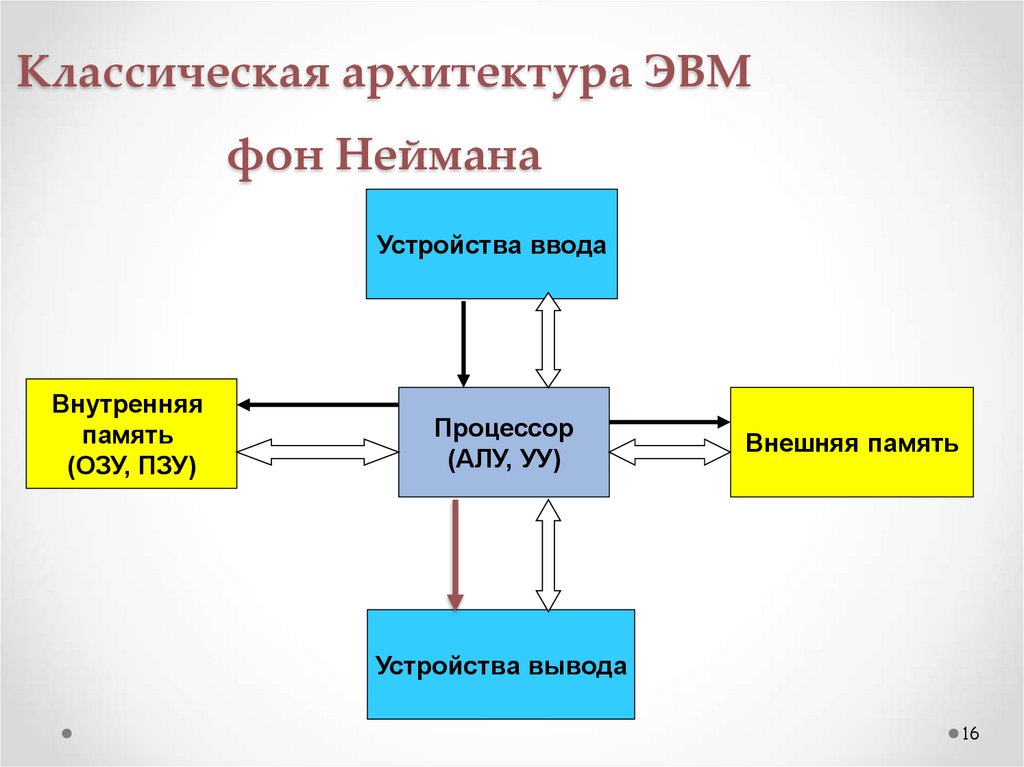 Классическая архитектура ЭВМ

фон Неймана

Устройства ввода

Внутренняя память (ОЗУ, ПЗУ)

Процессор (АЛУ, УУ)

Внешняя память

Устройства вывода

16